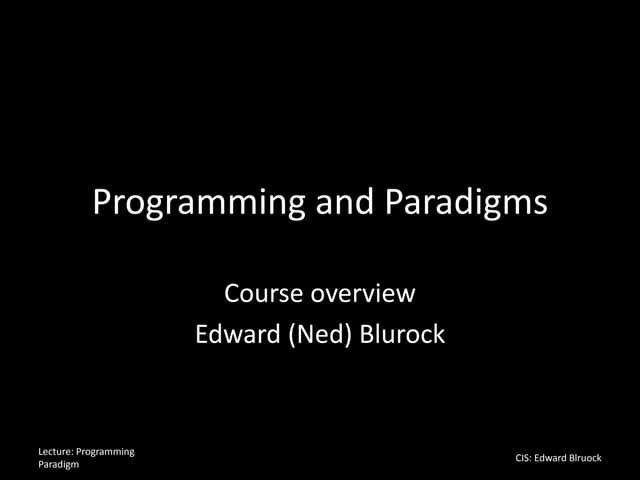 Programming and Paradigms

Course overview
Edward (Ned) Blurock

Lecture: Programming Paradigm

CIS: Edward Blruock